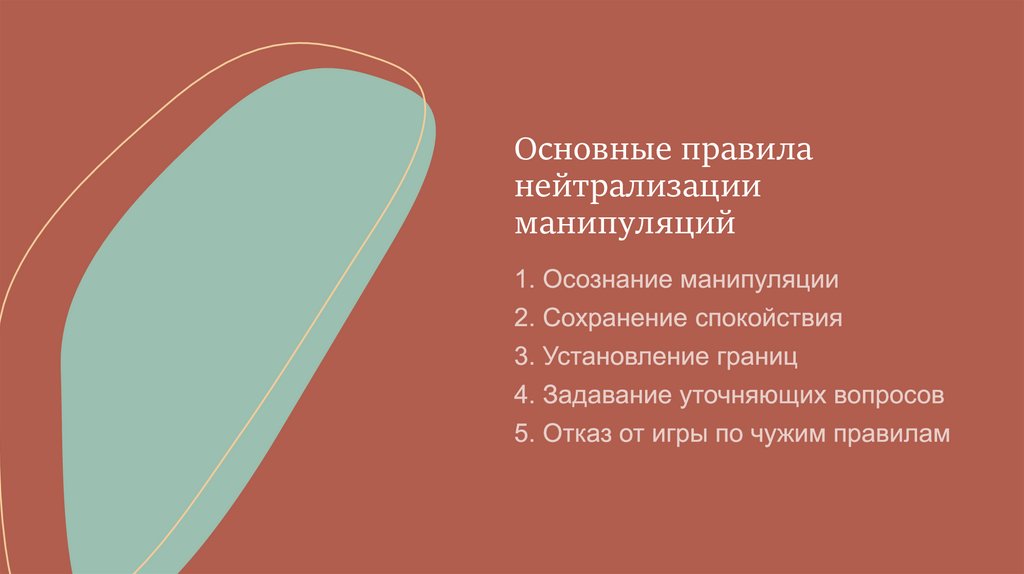 Основные правила нейтрализации манипуляций

1. Осознание манипуляции
2. Сохранение спокойствия
3. Установление границ
4. Задавание уточняющих вопросов
5. Отказ от игры по чужим правилам